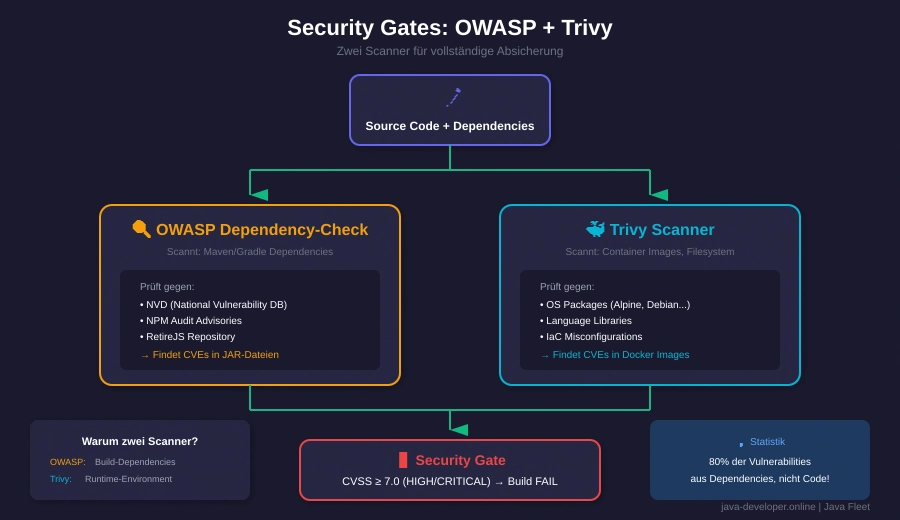 Security Gates: OWASP + Trivy
Zwei Scanner für vollständige Absicherung

Source Code + Dependencies

OWASP Dependency-Check
Scannt: Maven/Gradle Dependencies

Prüft gegen:
• NVD (National Vulnerability DB)
• NPM Audit Advisories
• RetireJS Repository
→ Findet CVEs in JAR-Dateien

Trivy Scanner
Scannt: Container Images, Filesystem

Prüft gegen:
• OS Packages (Alpine, Debian...)
• Language Libraries
• IaC Misconfigurations
→ Findet CVEs in Docker Images

Warum zwei Scanner?
OWASP: Build-Dependencies
Trivy: Runtime-Environment

Security Gate
CVSS ≥ 7.0 (HIGH/CRITICAL) → Build FAIL

Statistik
80% der Vulnerabilities aus Dependencies, nicht Code!

java-developer.online | Java Fleet